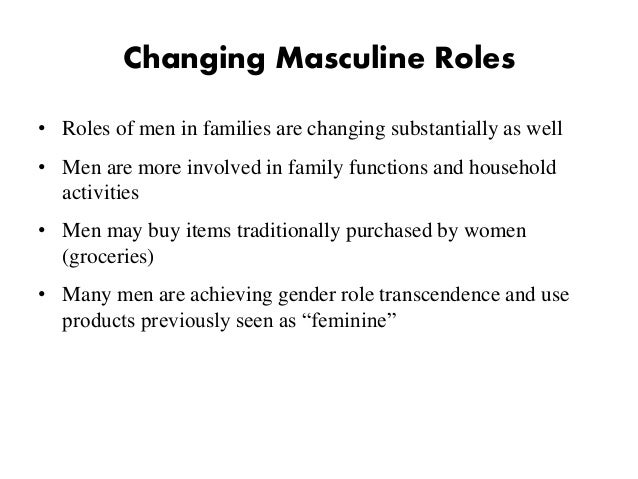 Changing Masculine Roles

• Roles of men in families are changing substantially as well

• Men are more involved in family functions and household activities

• Men may buy items traditionally purchased by women (groceries)

• Many men are achieving gender role transcendence and use products previously seen as “feminine”